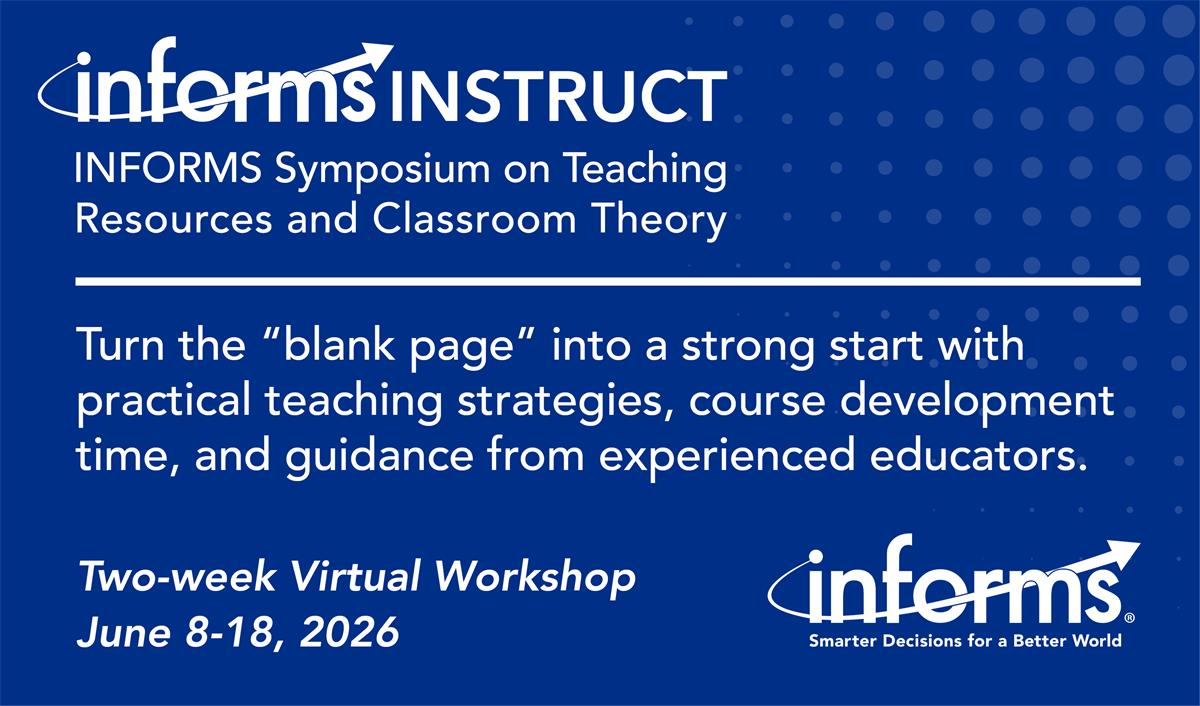 informs INSTRUCT
INFORMS Symposium on Teaching Resources and Classroom Theory

Turn the “blank page” into a strong start with practical teaching strategies, course development time, and guidance from experienced educators.

Two-week Virtual Workshop
June 8-18, 2026

informs®
Smarter Decisions for a Better World